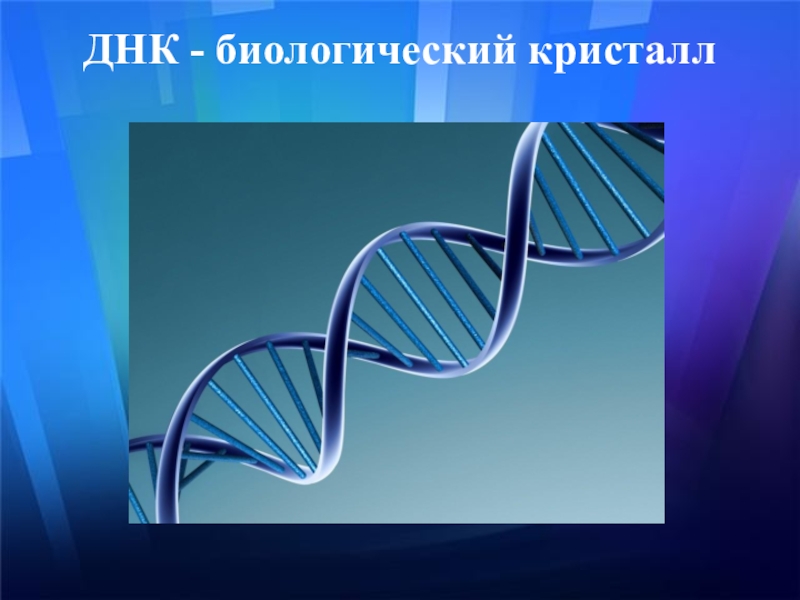 ДНК - биологический кристалл